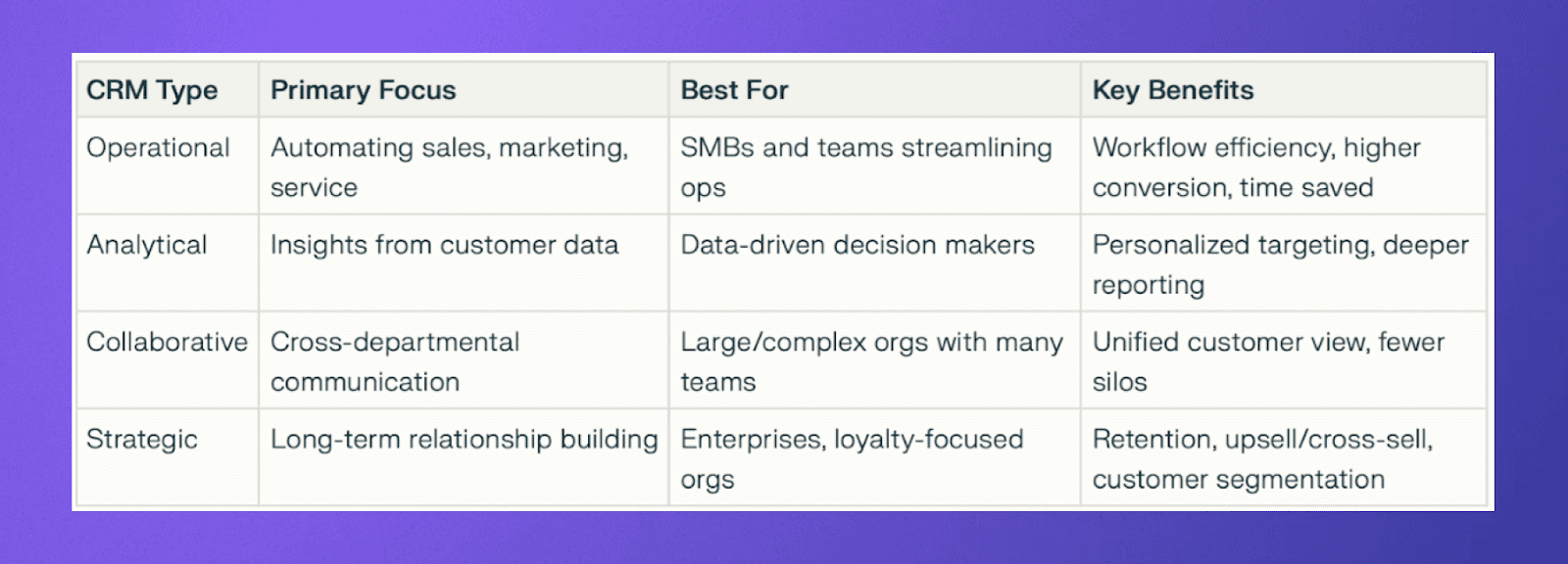 | CRM Type | Primary Focus | Best For | Key Benefits |
|---|---|---|---|
| Operational | Automating sales, marketing, service | SMBs and teams streamlining ops | Workflow efficiency, higher conversion, time saved |
| Analytical | Insights from customer data | Data-driven decision makers | Personalized targeting, deeper reporting |
| Collaborative | Cross-departmental communication | Large/complex orgs with many teams | Unified customer view, fewer silos |
| Strategic | Long-term relationship building | Enterprises, loyalty-focused orgs | Retention, upsell/cross-sell, customer segmentation |